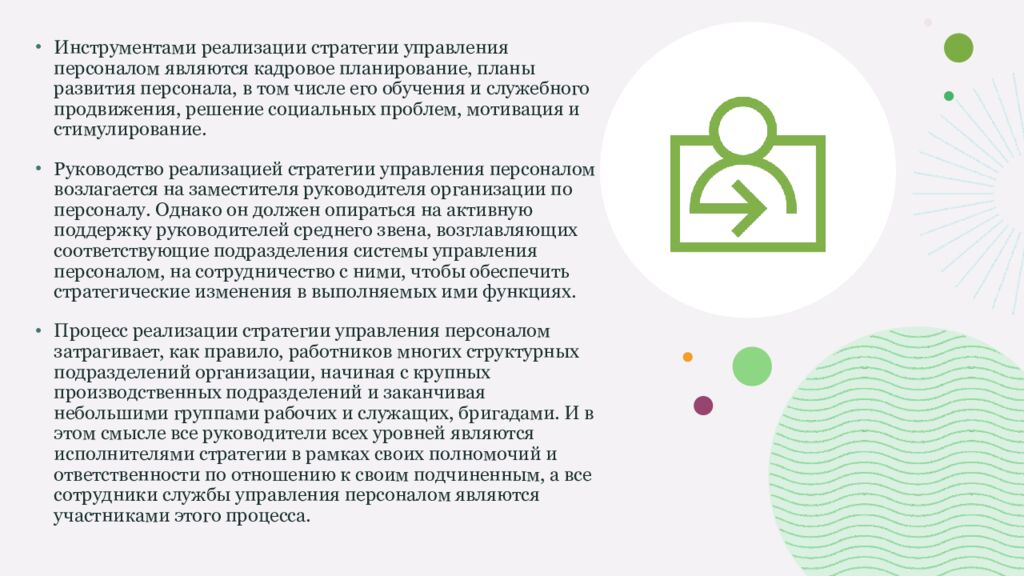 • Инструментами реализации стратегии управления персоналом являются кадровое планирование, планы развития персонала, в том числе его обучения и служебного продвижения, решение социальных проблем, мотивация и стимулирование.

• Руководство реализацией стратегии управления персоналом возлагается на заместителя руководителя организации по персоналу. Однако он должен опираться на активную поддержку руководителей среднего звена, возглавляющих соответствующие подразделения системы управления персоналом, на сотрудничество с ними, чтобы обеспечить стратегические изменения в выполняемых ими функциях.

• Процесс реализации стратегии управления персоналом затрагивает, как правило, работников многих структурных подразделений организации, начиная с крупных производственных подразделений и заканчивая небольшими группами рабочих и служащих, бригадами. И в этом смысле все руководители всех уровней являются исполнителями стратегии в рамках своих полномочий и ответственности по отношению к своим подчиненным, а все сотрудники службы управления персоналом являются участниками этого процесса.